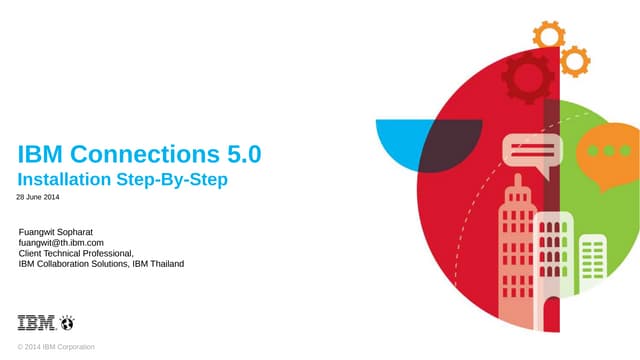 IBM Connections 5.0
Installation Step-By-Step
28 June 2014

Fuangwit Sopharat
fuangwit@th.ibm.com
Client Technical Professional,
IBM Collaboration Solutions, IBM Thailand

IBM

© 2014 IBM Corporation